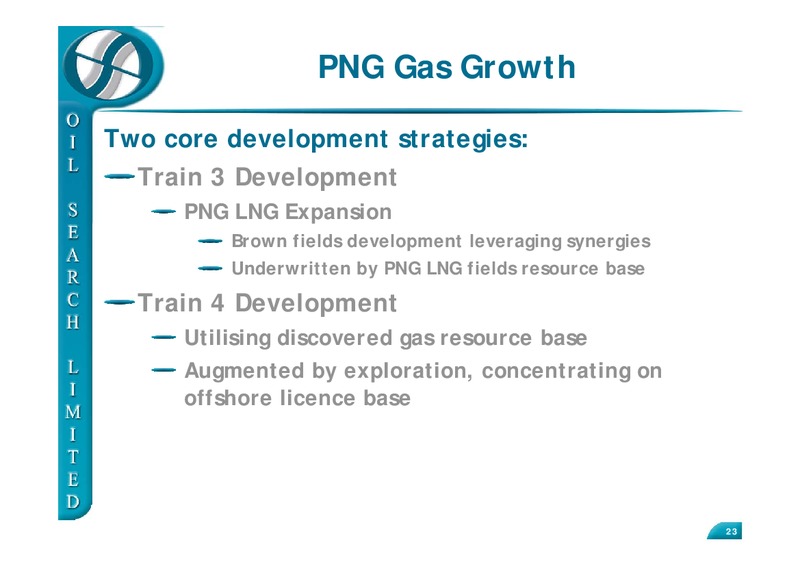 OIL SEARCH LIMITED

PNG Gas Growth

Two core development strategies:

Train 3 Development

PNG LNG Expansion

Brown fields development leveraging synergies

Underwritten by PNG LNG fields resource base

Train 4 Development

Utilising discovered gas resource base

Augmented by exploration, concentrating on offshore licence base

23